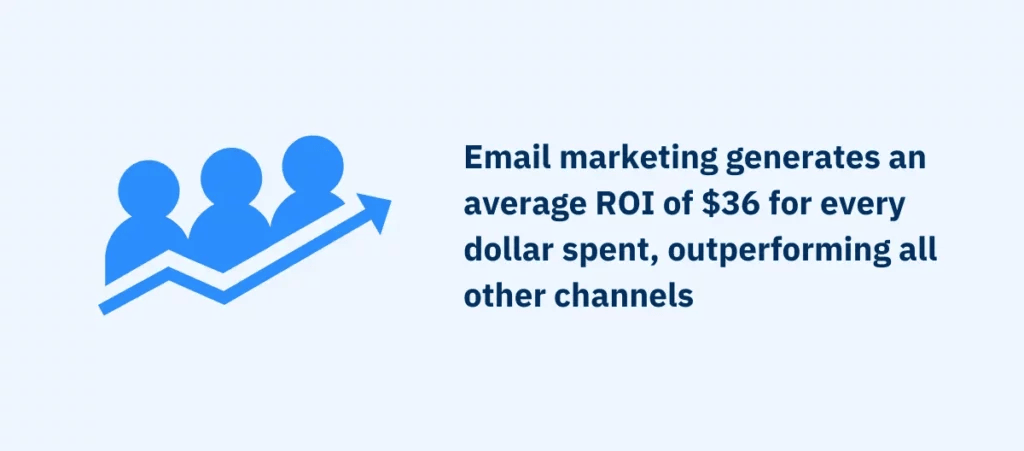 Email marketing generates an average ROI of \$36 for every dollar spent, outperforming all other channels